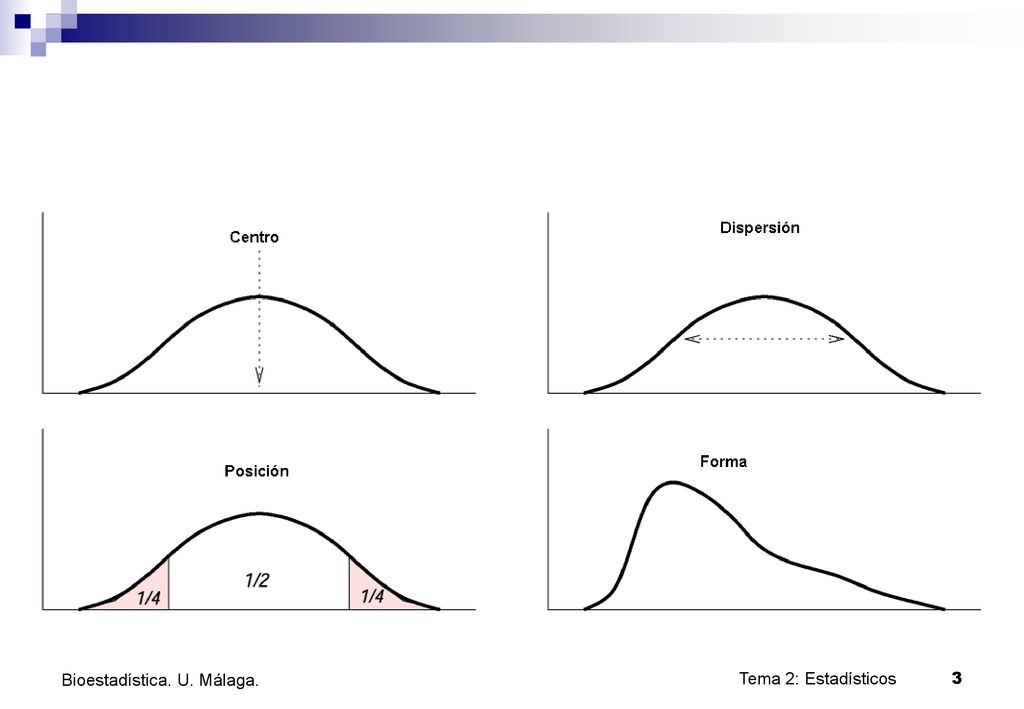 Centro

Dispersión

Posición

1/4

1/2

1/4

Forma

Bioestadística. U. Málaga.

Tema 2: Estadísticos

3